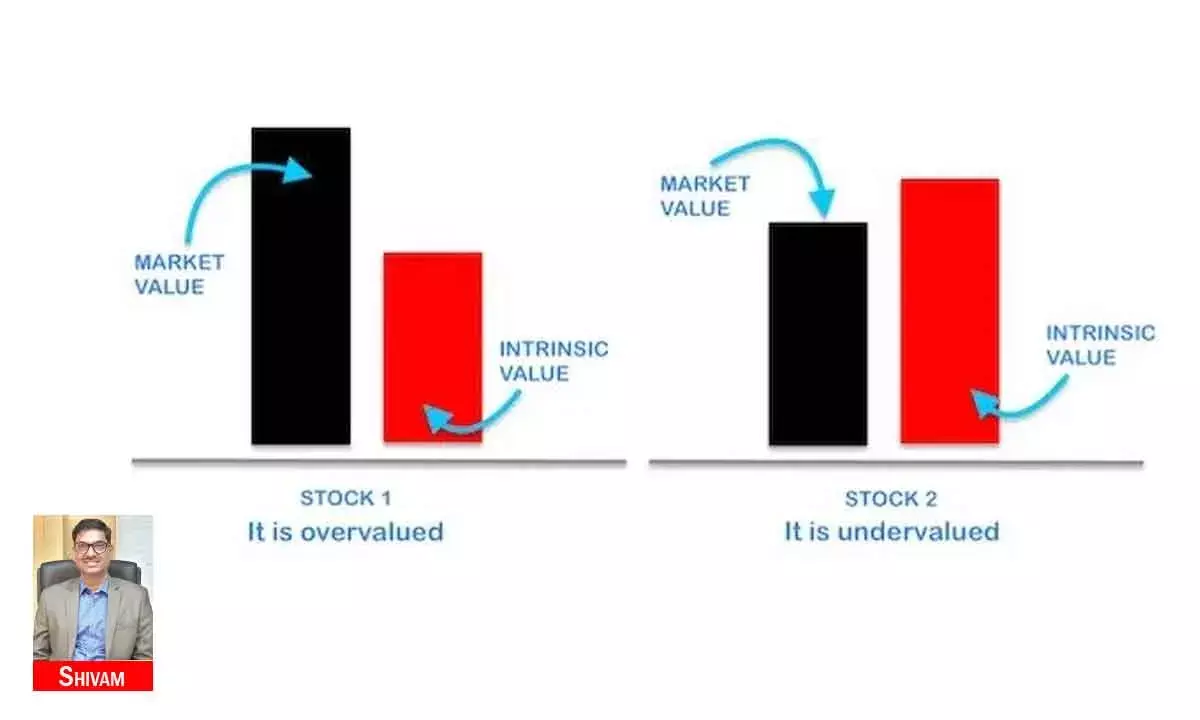 MARKET VALUE

INTRINSIC VALUE

STOCK 1
It is overvalued

MARKET VALUE

INTRINSIC VALUE

STOCK 2
It is undervalued

SHIVAM